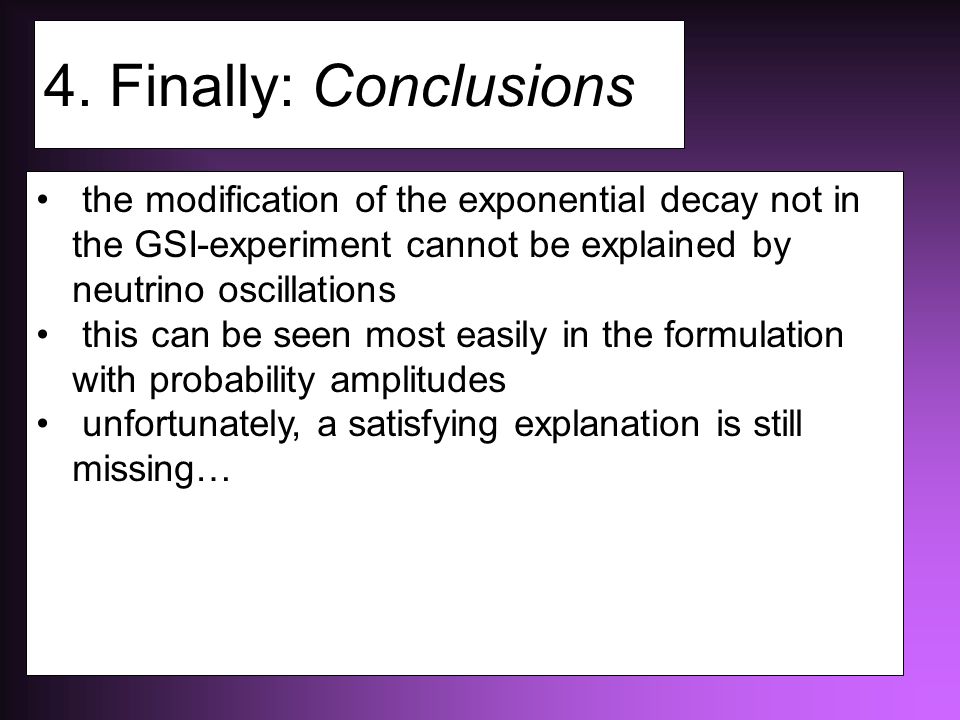 4. Finally: Conclusions

• the modification of the exponential decay not in the GSI-experiment cannot be explained by neutrino oscillations
• this can be seen most easily in the formulation with probability amplitudes
• unfortunately, a satisfying explanation is still missing…